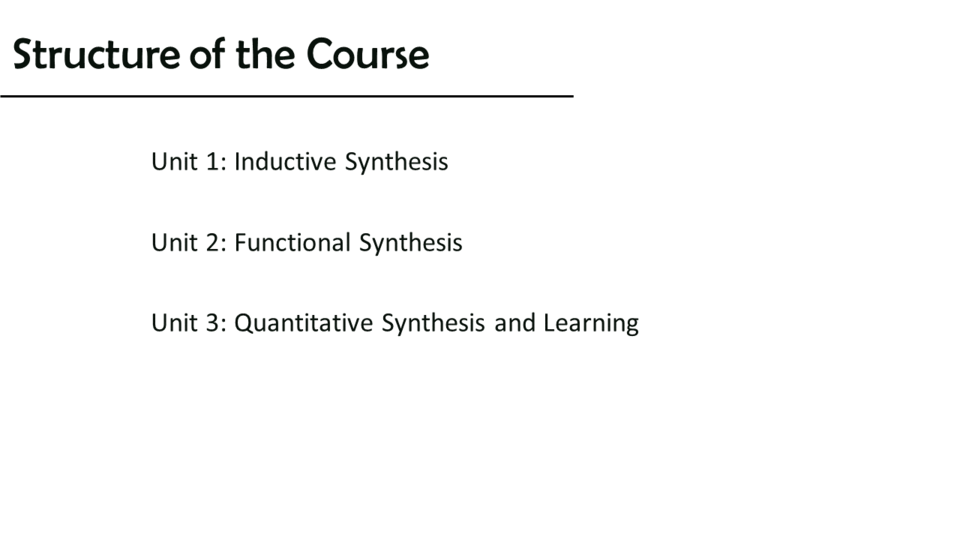 Structure of the Course

Unit 1: Inductive Synthesis

Unit 2: Functional Synthesis

Unit 3: Quantitative Synthesis and Learning